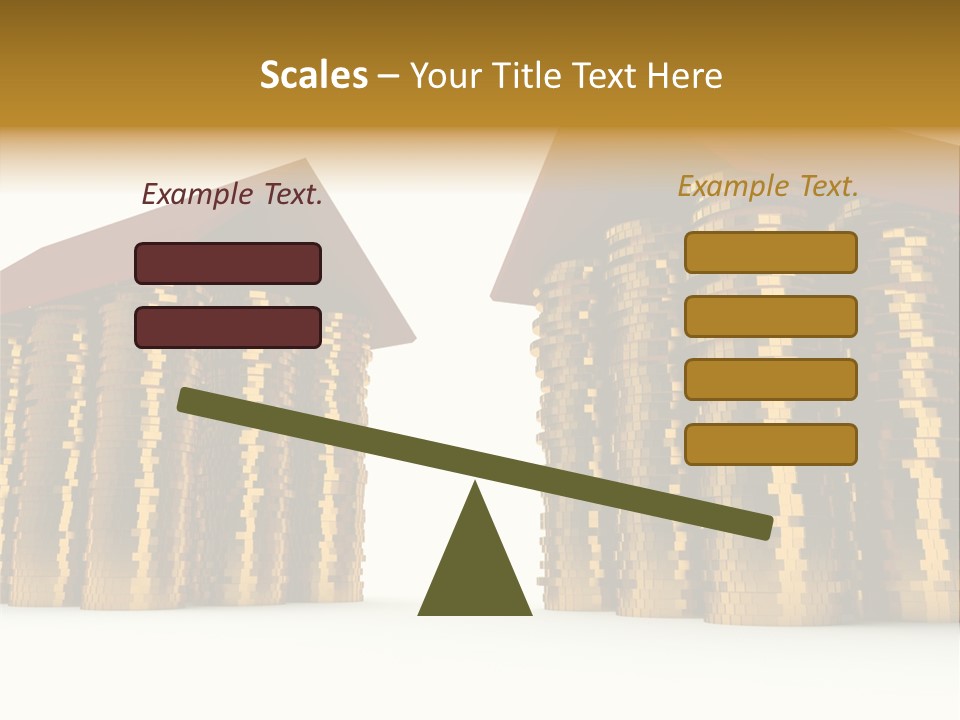 Scales – Your Title Text Here

Example Text.

Example Text.